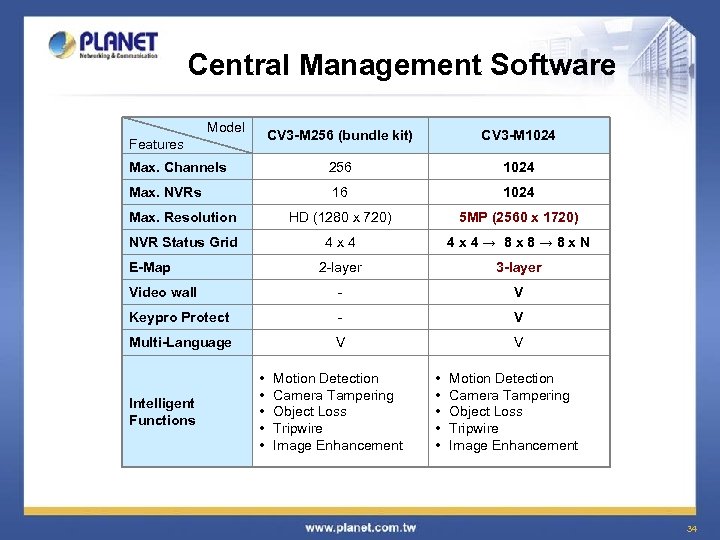 PLANET
Networking & Communication

Central Management Software

| Model / Features | CV3-M256 (bundle kit) | CV3-M1024 |
|---|---|---|
| Max. Channels | 256 | 1024 |
| Max. NVRs | 16 | 1024 |
| Max. Resolution | HD (1280 x 720) | 5MP (2560 x 1720) |
| NVR Status Grid | 4 x 4 | 4 x 4 → 8 x 8 → 8 x N |
| E-Map | 2-layer | 3-layer |
| Video wall | - | V |
| Keypro Protect | - | V |
| Multi-Language | V | V |
| Intelligent Functions | • Motion Detection • Camera Tampering • Object Loss • Tripwire • Image Enhancement | • Motion Detection • Camera Tampering • Object Loss • Tripwire • Image Enhancement |

www.planet.com.tw

34